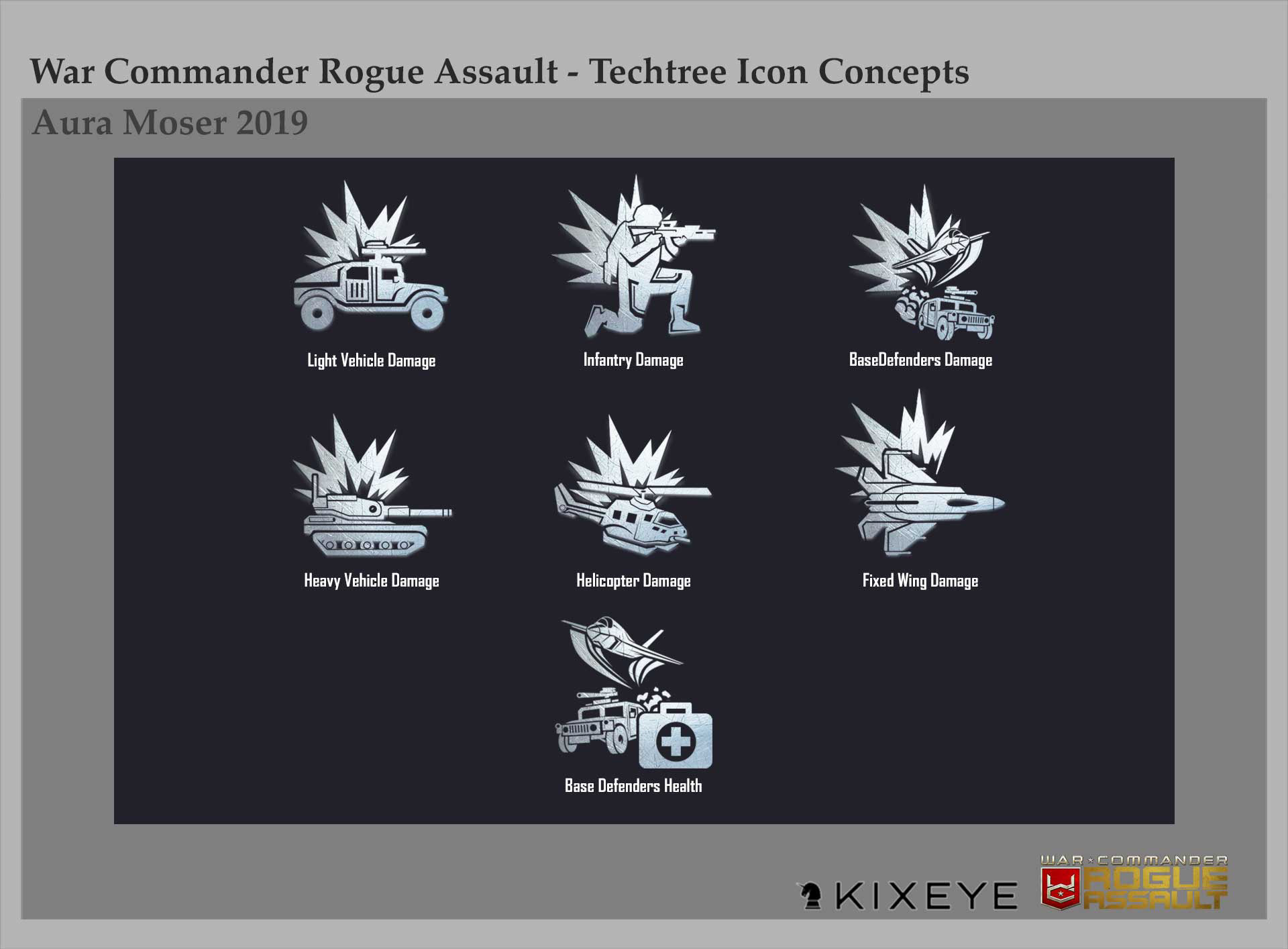 War Commander Rogue Assault - Techtree Icon Concepts

Aura Moser 2019

Light Vehicle Damage

Infantry Damage

BaseDefenders Damage

Heavy Vehicle Damage

Helicopter Damage

Fixed Wing Damage

Base Defenders Health

KIXEYE

WAR COMMANDER
ROGUE
ASSAULT